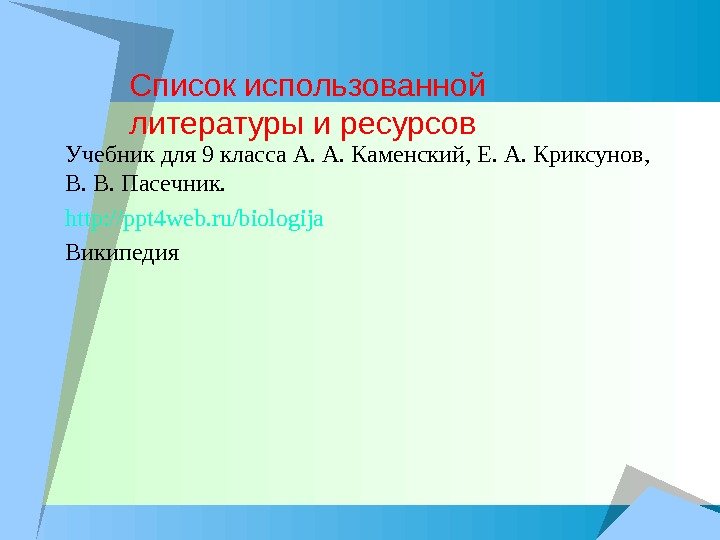 Список использованной литературы и ресурсов

Учебник для 9 класса А. А. Каменский, Е. А. Криксунов, В. В. Пасечник.

http://ppt4web.ru/biologija

Википедия